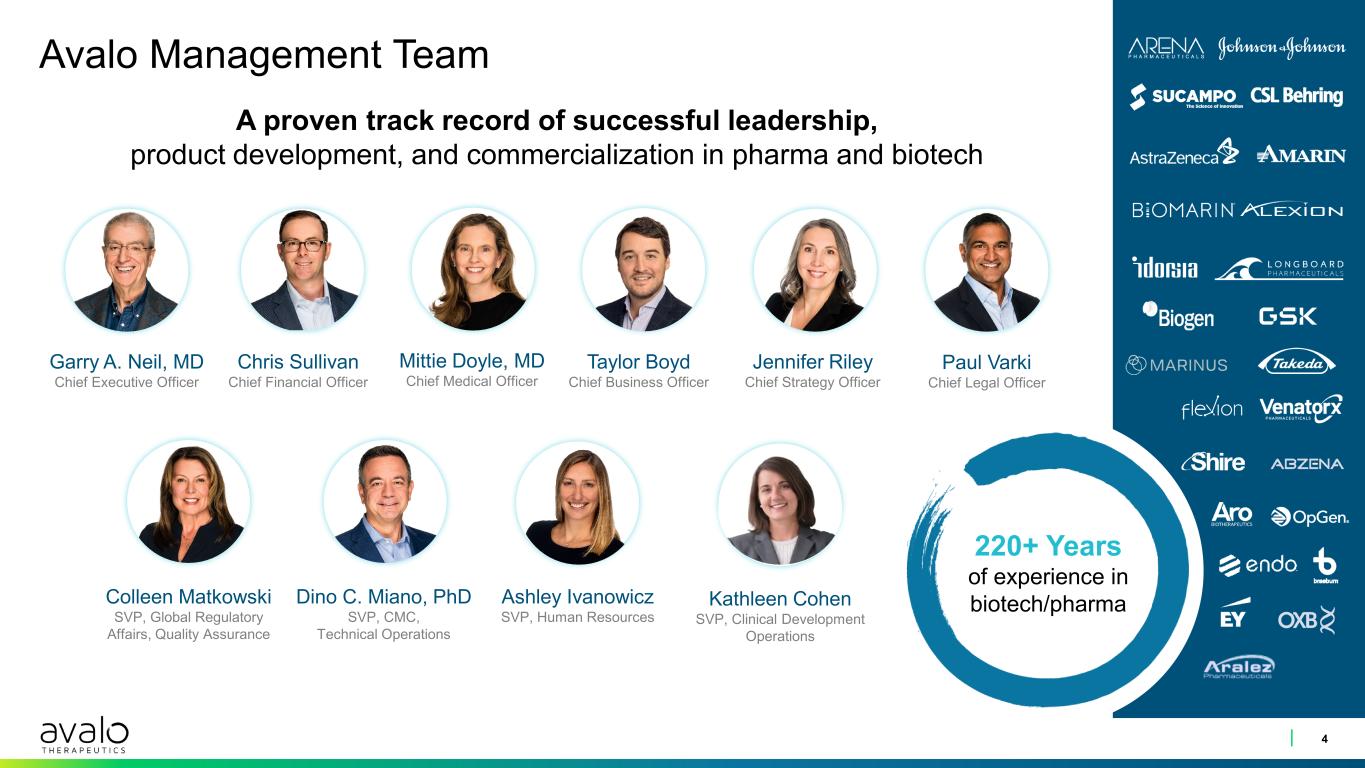 Avalo Management Team

A proven track record of successful leadership, product development, and commercialization in pharma and biotech

Garry A. Neil, MD
Chief Executive Officer

Chris Sullivan
Chief Financial Officer

Mittie Doyle, MD
Chief Medical Officer

Taylor Boyd
Chief Business Officer

Jennifer Riley
Chief Strategy Officer

Paul Varki
Chief Legal Officer

Colleen Matkowski
SVP, Global Regulatory Affairs, Quality Assurance

Dino C. Miano, PhD
SVP, CMC, Technical Operations

Ashley Ivanowicz
SVP, Human Resources

Kathleen Cohen
SVP, Clinical Development Operations

220+ Years
of experience in biotech/pharma

ARENA PHARMACEUTICALS Johnson & Johnson
SUCAMPO The Science of Innovation CSL Behring
AstraZeneca AMARIN
BIOMARIN ALEXION
idorsia LONGBOARD PHARMACEUTICALS
Biogen GSK
MARINUS Takeda
flexion Venatorx PHARMACEUTICALS
Shire ABZENA
Aro BIOTHERAPEUTICS OpGen.
endo braeburn
EY OXB
Aralez Pharmaceuticals

avalo THERAPEUTICS

4